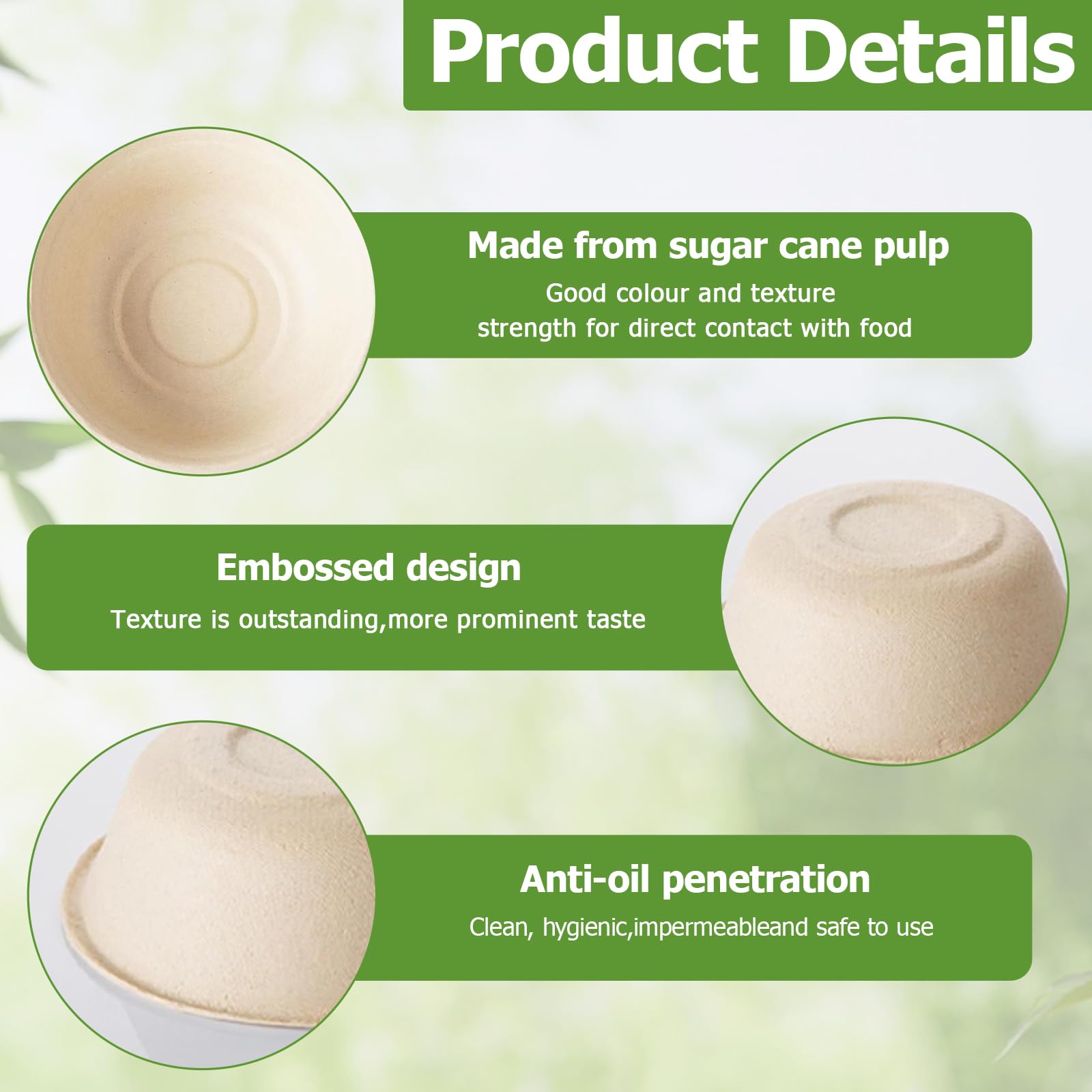 Product Details

Made from sugar cane pulp
Good colour and texture
strength for direct contact with food

Embossed design
Texture is outstanding,more prominent taste

Anti-oil penetration
Clean, hygienic,impermeableand safe to use